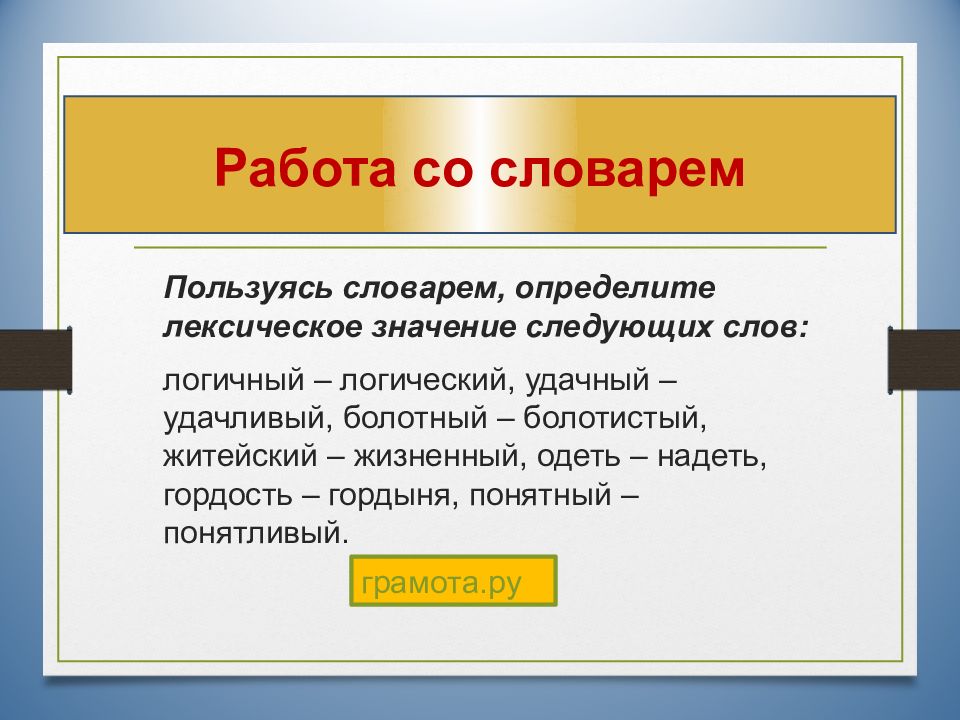 Работа со словарем

Пользуясь словарем, определите лексическое значение следующих слов:

логичный – логический, удачный – удачливый, болотный – болотистый, житейский – жизненный, одеть – надеть, гордость – гордыня, понятный – понятливый.

грамота.ру